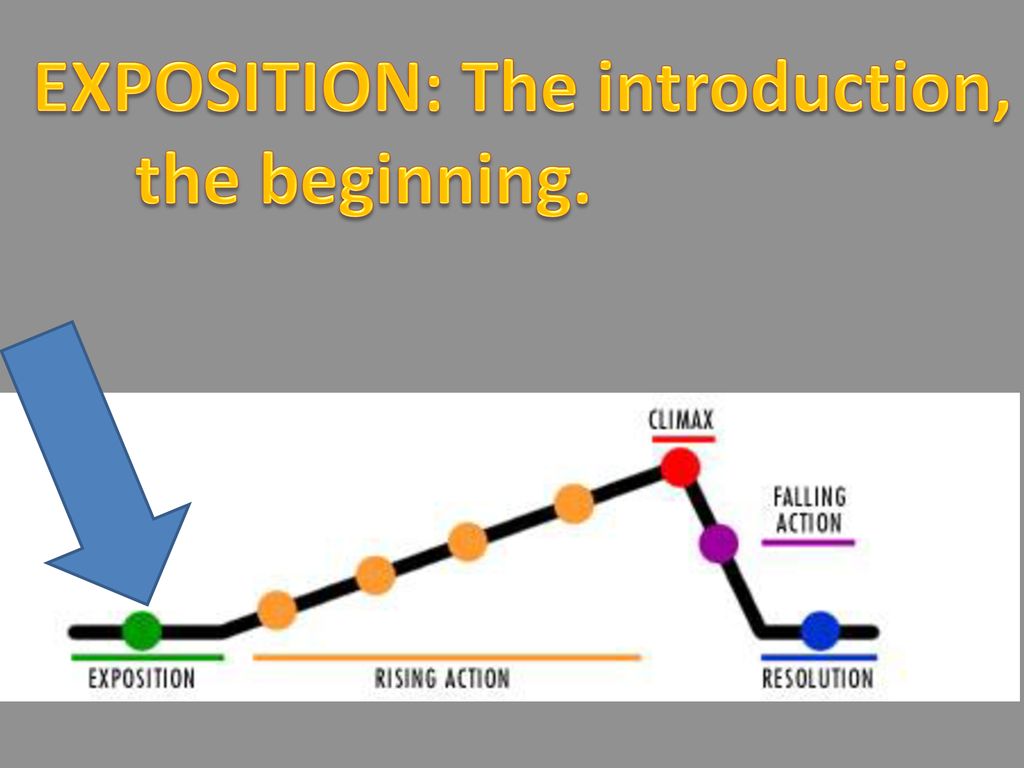 EXPOSITION: The introduction, the beginning.

CLIMAX

FALLING ACTION

EXPOSITION

RISING ACTION

RESOLUTION